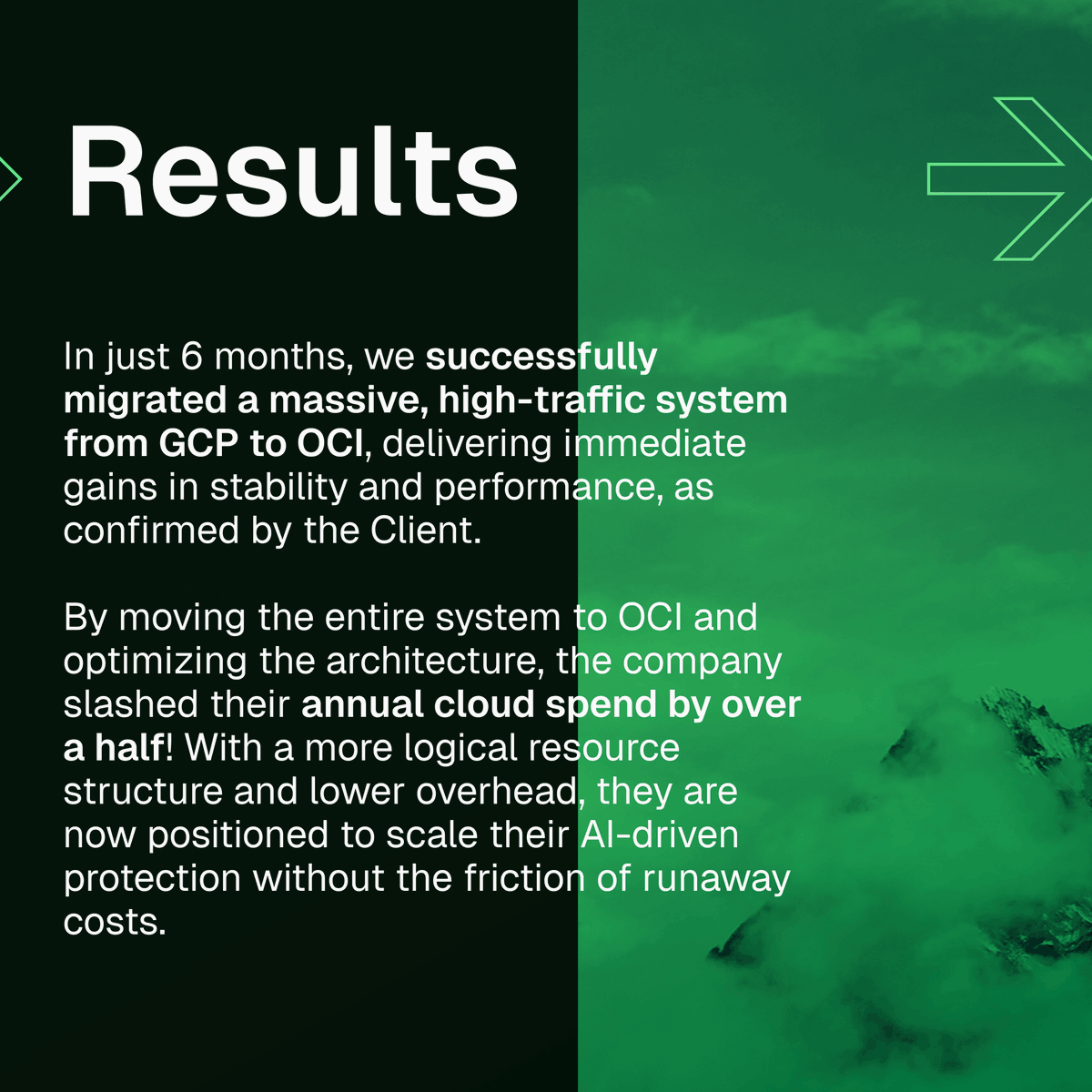 Results

In just 6 months, we successfully migrated a massive, high-traffic system from GCP to OCI, delivering immediate gains in stability and performance, as confirmed by the Client.

By moving the entire system to OCI and optimizing the architecture, the company slashed their annual cloud spend by over a half! With a more logical resource structure and lower overhead, they are now positioned to scale their AI-driven protection without the friction of runaway costs.